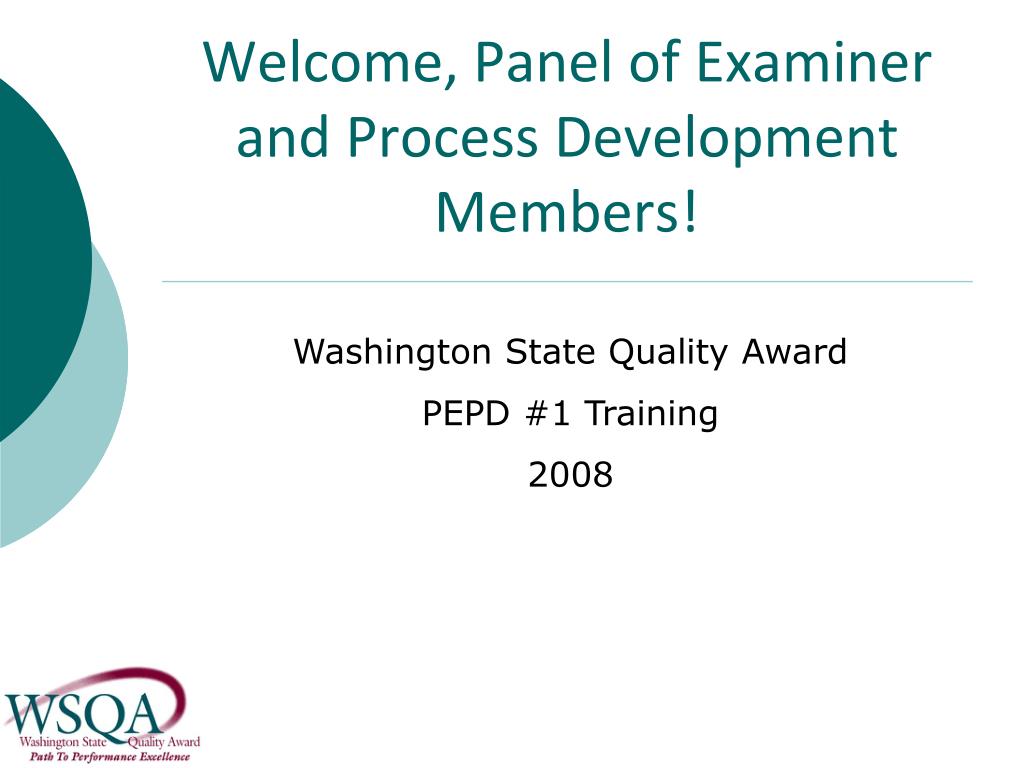 Welcome, Panel of Examiner and Process Development Members!

Washington State Quality Award

PEPD #1 Training

2008

WSQA
Washington State Quality Award
Path To Performance Excellence